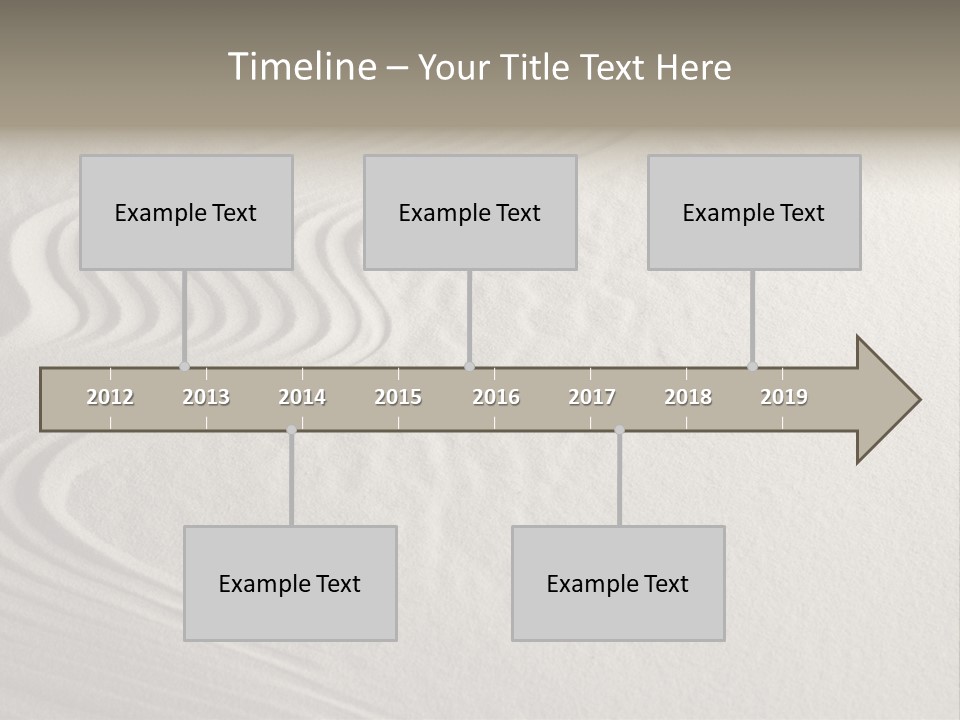 Timeline – Your Title Text Here

Example Text

Example Text

Example Text

2012 2013 2014 2015 2016 2017 2018 2019

Example Text

Example Text